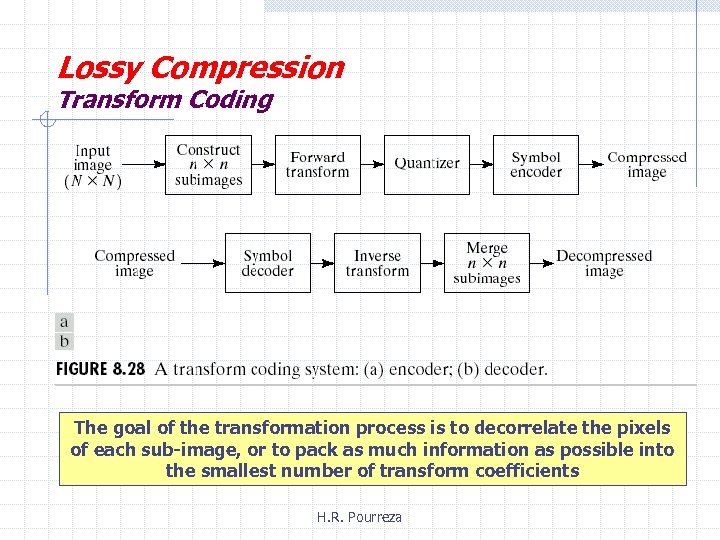 Lossy Compression
Transform Coding

Input image $(N \times N)$

Construct $n \times n$ subimages

Forward transform

Quantizer

Symbol encoder

Compressed image

Compressed image

Symbol decoder

Inverse transform

Merge $n \times n$ subimages

Decompressed image

a
b

FIGURE 8.28 A transform coding system: (a) encoder; (b) decoder.

The goal of the transformation process is to decorrelate the pixels of each sub-image, or to pack as much information as possible into the smallest number of transform coefficients

H.R. Pourreza